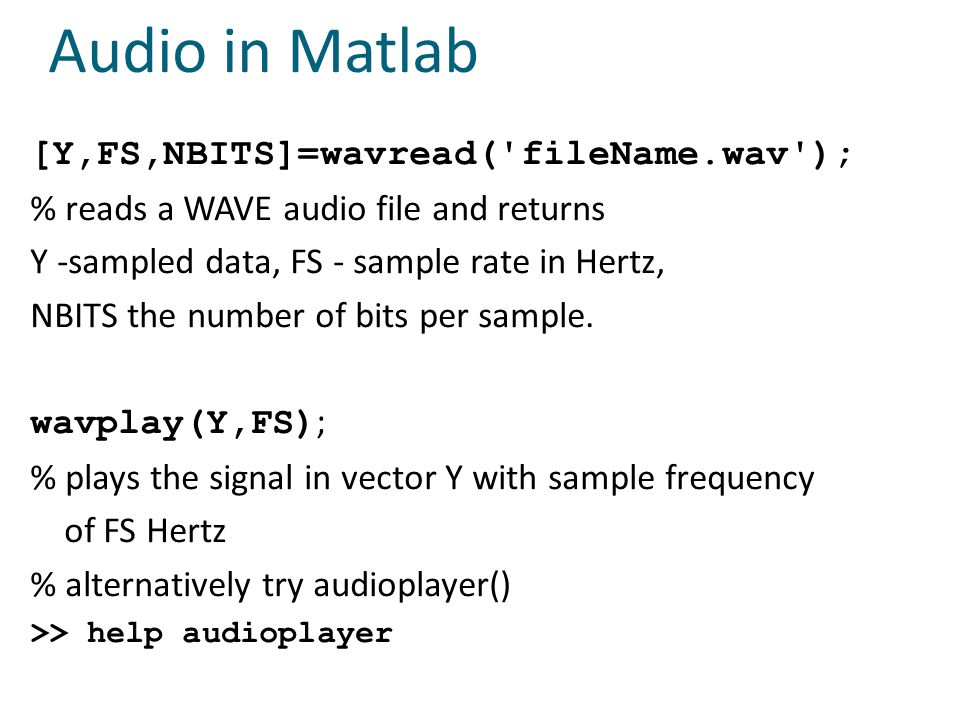 Audio in Matlab

[Y,FS,NBITS]=wavread('fileName.wav');
% reads a WAVE audio file and returns
Y -sampled data, FS - sample rate in Hertz,
NBITS the number of bits per sample.

wavplay(Y,FS);
% plays the signal in vector Y with sample frequency of FS Hertz
% alternatively try audioplayer()
>> help audioplayer